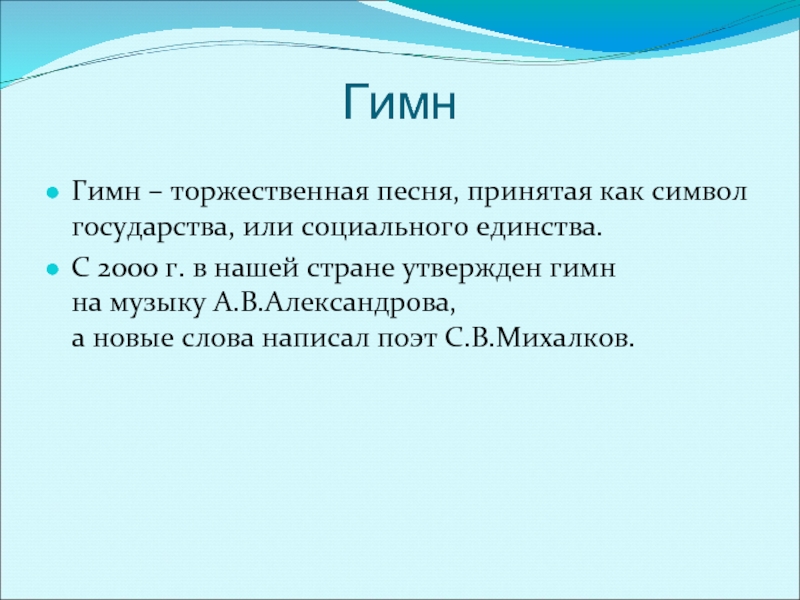 Гимн

Гимн – торжественная песня, принятая как символ государства, или социального единства.

С 2000 г. в нашей стране утвержден гимн на музыку А.В.Александрова, а новые слова написал поэт С.В.Михалков.